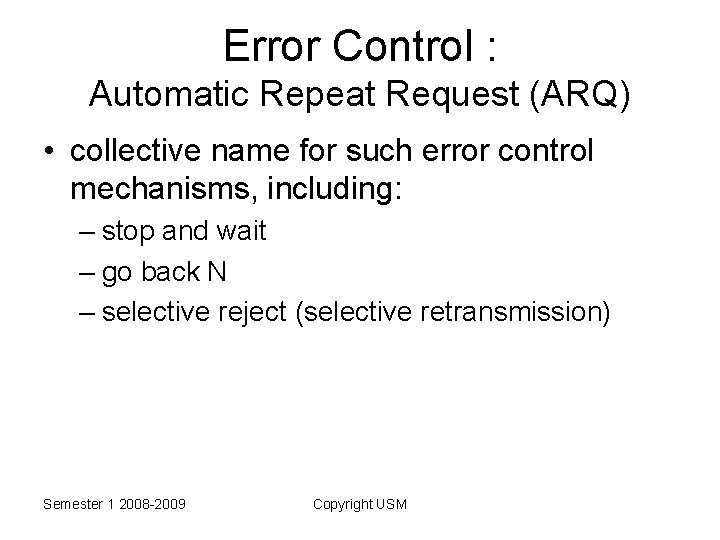 Error Control :
Automatic Repeat Request (ARQ)

• collective name for such error control mechanisms, including:
– stop and wait
– go back N
– selective reject (selective retransmission)

Semester 1 2008-2009

Copyright USM